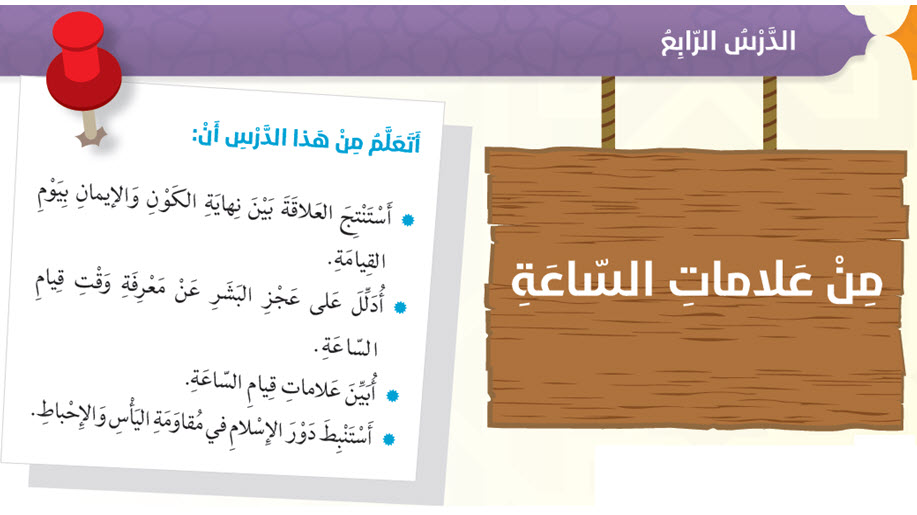 الدَّرْسُ الرّابِعُ

مِنْ عَلاماتِ السّاعَةِ

أَتَعَلَّمُ مِنْ هَذا الدَّرْسِ أَنْ:

أَسْتَنْتِجَ العَلاقَةَ بَيْنَ نِهايَةِ الكَوْنِ وَالإيمانِ بِيَوْمِ القِيامَةِ.

أُدَلِّلَ عَلى عَجْزِ البَشَرِ عَنْ مَعْرِفَةِ وَقْتِ قِيامِ السّاعَةِ.

أُبَيِّنَ عَلاماتِ قِيامِ السّاعَةِ.

أَسْتَنْبِطَ دَوْرَ الإِسْلامِ في مُقاوَمَةِ اليَأْسِ وَالإِحْباطِ.